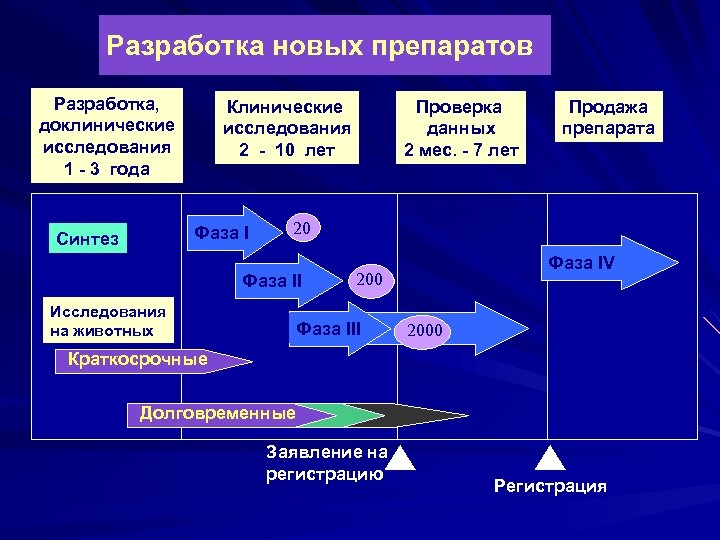 Разработка новых препаратов

Разработка, доклинические исследования 1 - 3 года

Клинические исследования 2 - 10 лет

Проверка данных 2 мес. - 7 лет

Продажа препарата

Синтез

Фаза I

20

Фаза II

200

Фаза III

2000

Фаза IV

Исследования на животных

Краткосрочные

Долговременные

Заявление на регистрацию

Регистрация